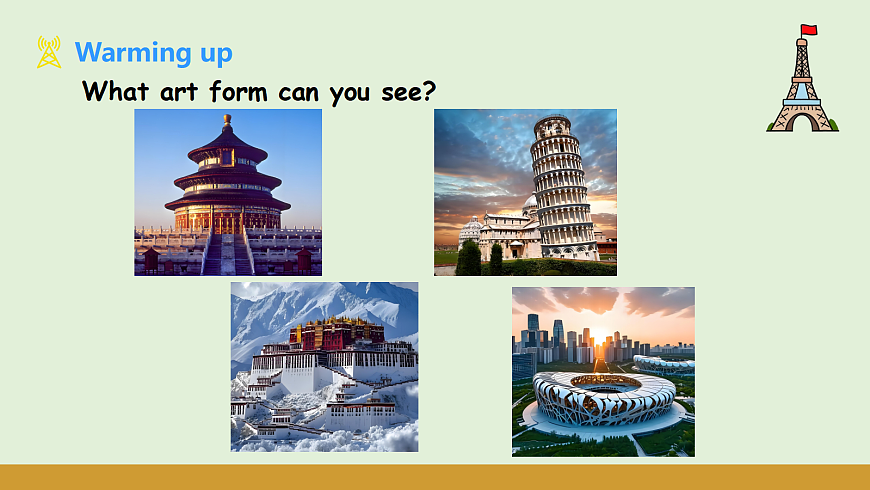 Warming up

What art form can you see?